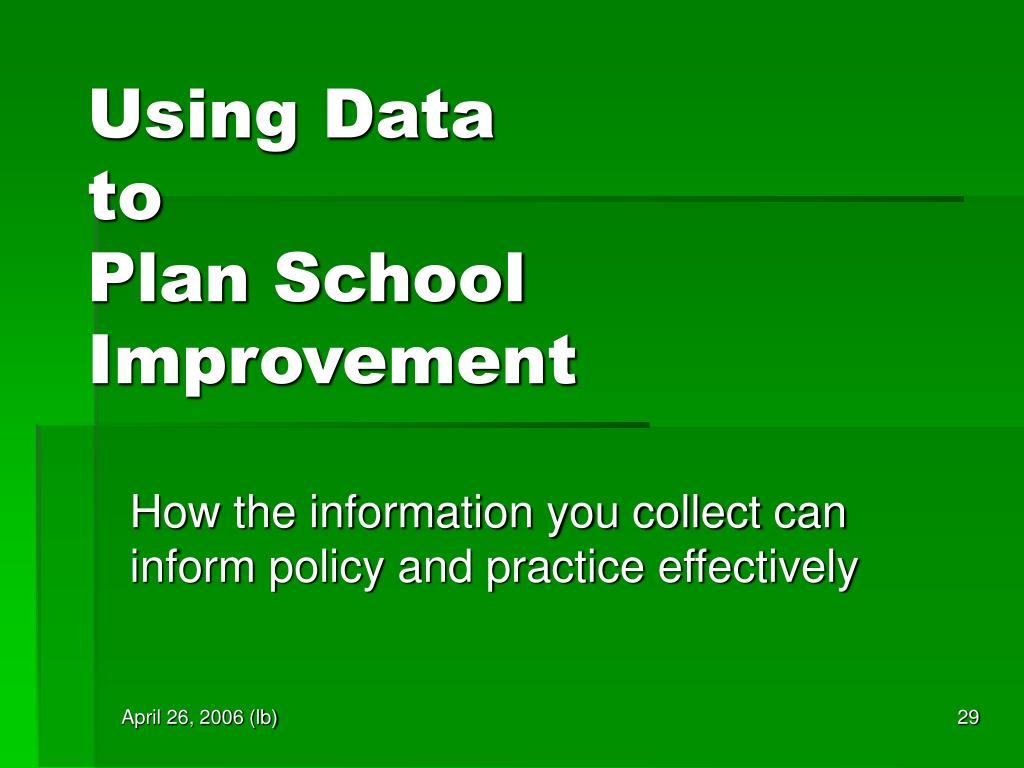 Using Data
to
Plan School Improvement

How the information you collect can inform policy and practice effectively

April 26, 2006 (lb)

29